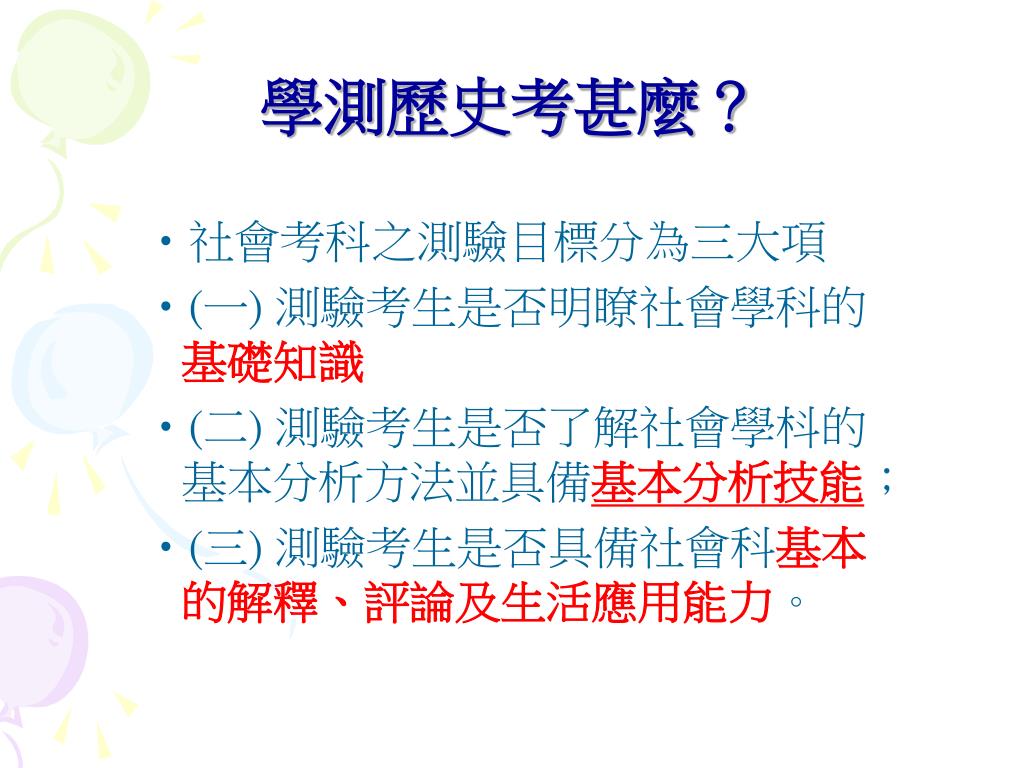 學測歷史考甚麼？

• 社會考科之測驗目標分為三大項

• (一) 測驗考生是否明瞭社會學科的基礎知識

• (二) 測驗考生是否了解社會學科的基本分析方法並具備基本分析技能；

• (三) 測驗考生是否具備社會科基本的解釋、評論及生活應用能力。